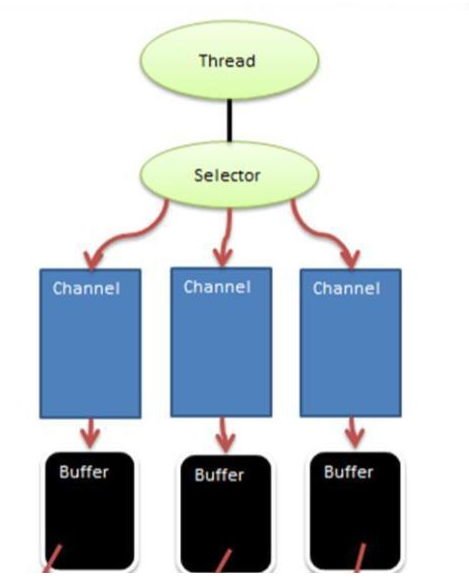 Thread

Selector

Channel

Channel

Channel

Buffer

Buffer

Buffer